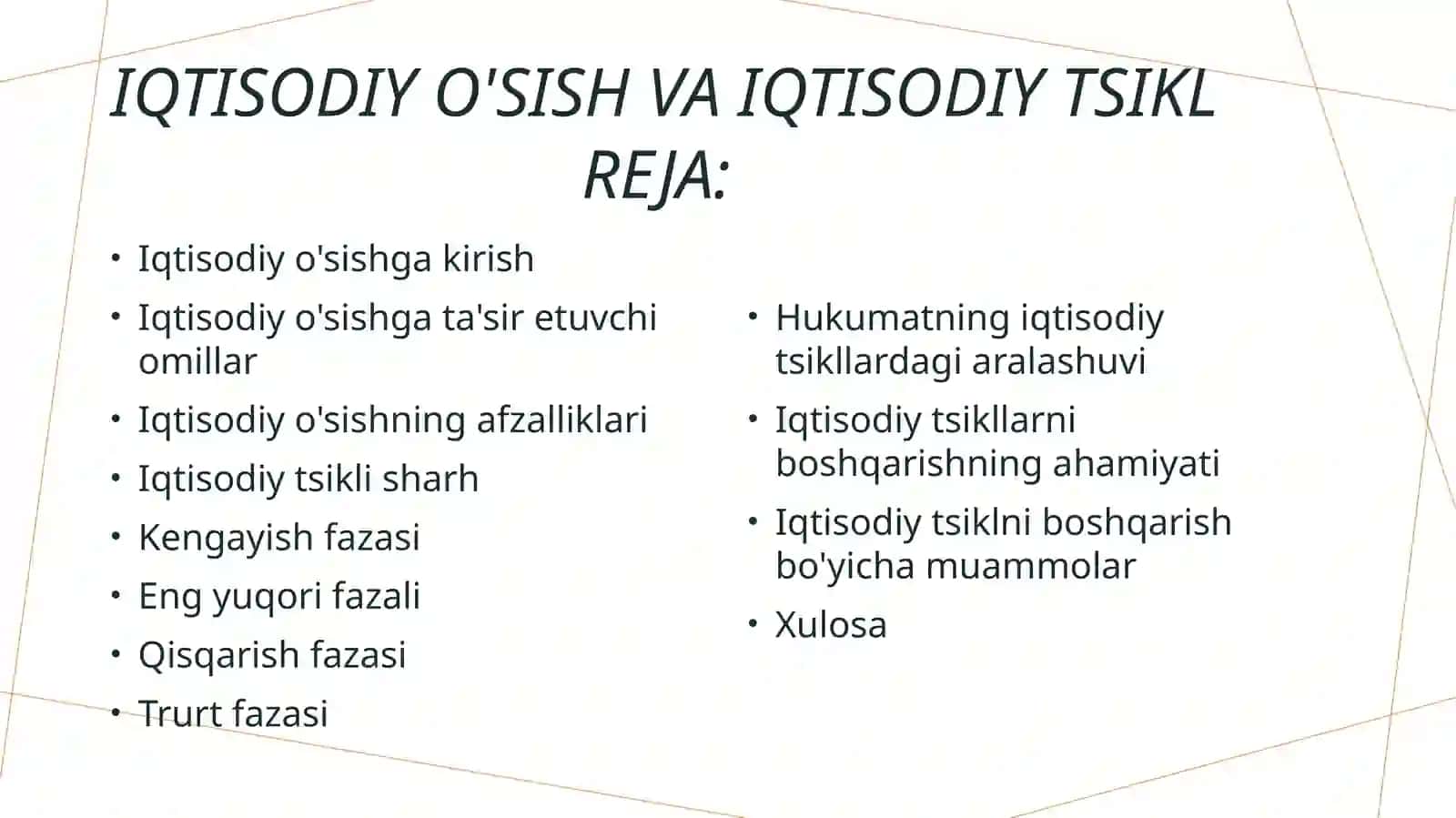 IQTISODIY O'SISH VA IQTISODIY TSIKL
REJA:

• Iqtisodiy o'sishga kirish
• Iqtisodiy o'sishga ta'sir etuvchi omillar
• Iqtisodiy o'sishning afzalliklari
• Iqtisodiy tsikli sharh
• Kengayish fazasi
• Eng yuqori fazali
• Qisqarish fazasi
• Trurt fazasi

• Hukumatning iqtisodiy tsikllardagi aralashuvi
• Iqtisodiy tsikllarni boshqarishning ahamiyati
• Iqtisodiy tsiklni boshqarish bo'yicha muammolar
• Xulosa